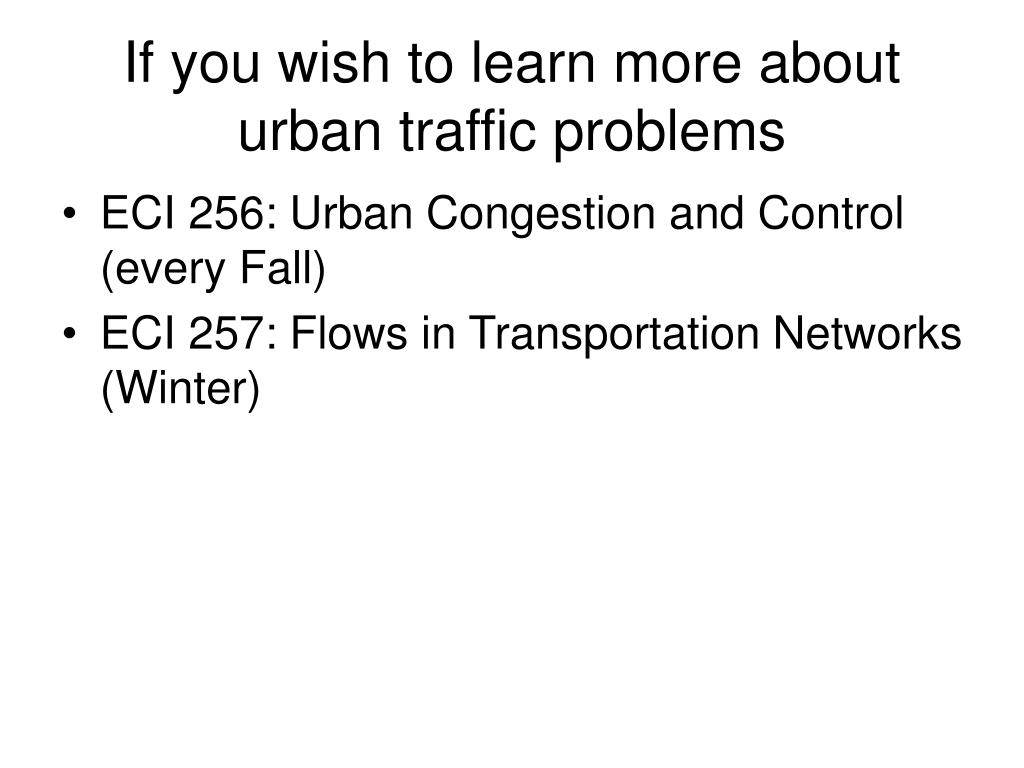 If you wish to learn more about urban traffic problems

• ECI 256: Urban Congestion and Control (every Fall)
• ECI 257: Flows in Transportation Networks (Winter)